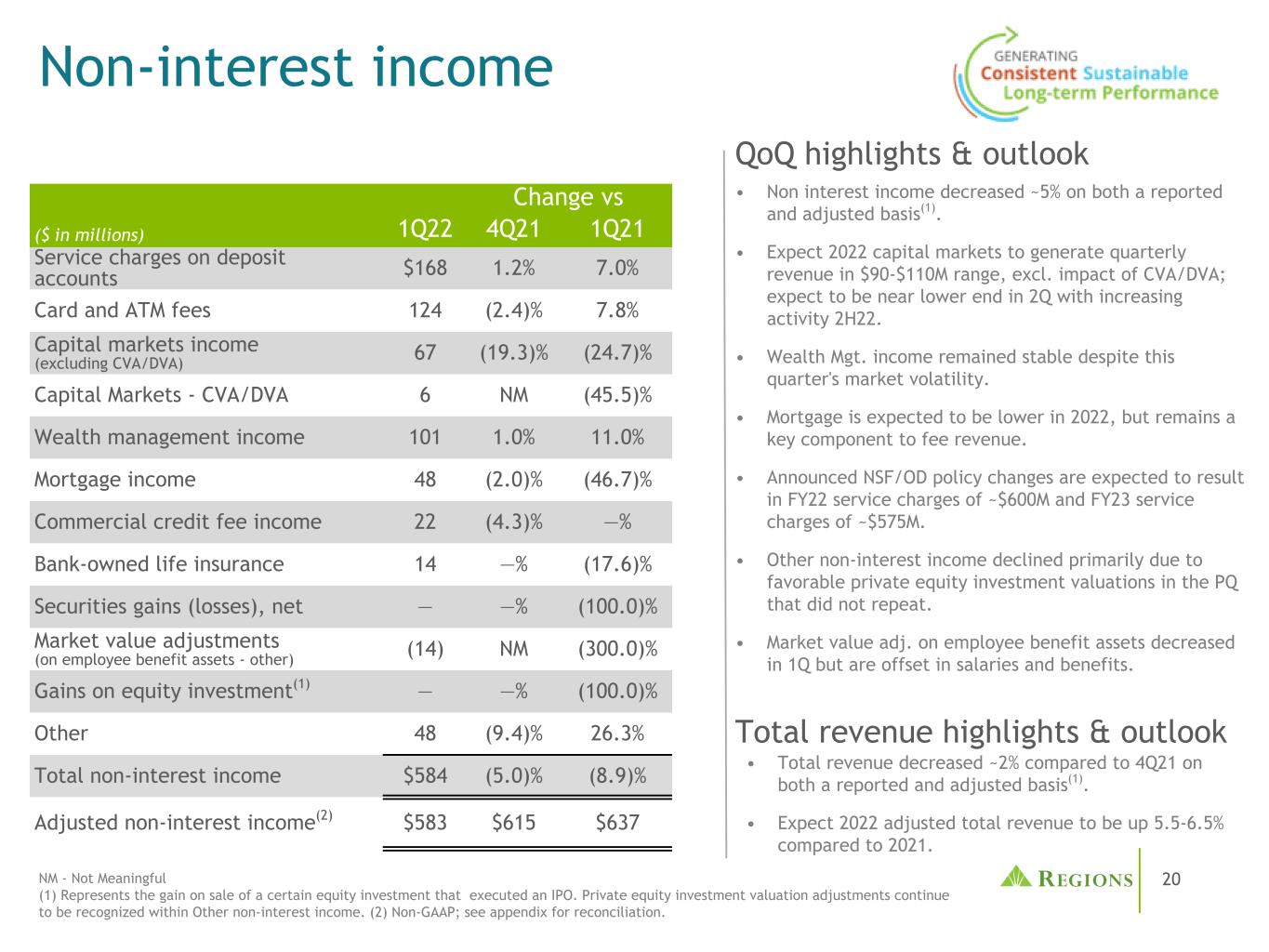 Non-interest income

GENERATING
Consistent Sustainable
Long-term Performance

| ($ in millions) | 1Q22 | Change vs 4Q21 | Change vs 1Q21 |
|---|---|---|---|
| Service charges on deposit accounts | $168 | 1.2% | 7.0% |
| Card and ATM fees | 124 | (2.4)% | 7.8% |
| Capital markets income (excluding CVA/DVA) | 67 | (19.3)% | (24.7)% |
| Capital Markets - CVA/DVA | 6 | NM | (45.5)% |
| Wealth management income | 101 | 1.0% | 11.0% |
| Mortgage income | 48 | (2.0)% | (46.7)% |
| Commercial credit fee income | 22 | (4.3)% | —% |
| Bank-owned life insurance | 14 | —% | (17.6)% |
| Securities gains (losses), net | — | —% | (100.0)% |
| Market value adjustments (on employee benefit assets - other) | (14) | NM | (300.0)% |
| Gains on equity investment$^{(1)}$ | — | —% | (100.0)% |
| Other | 48 | (9.4)% | 26.3% |
| Total non-interest income | $584 | (5.0)% | (8.9)% |
| Adjusted non-interest income$^{(2)}$ | $583 | $615 | $637 |

QoQ highlights & outlook

• Non interest income decreased ~5% on both a reported and adjusted basis$^{(1)}$.

• Expect 2022 capital markets to generate quarterly revenue in $90-$110M range, excl. impact of CVA/DVA; expect to be near lower end in 2Q with increasing activity 2H22.

• Wealth Mgt. income remained stable despite this quarter's market volatility.

• Mortgage is expected to be lower in 2022, but remains a key component to fee revenue.

• Announced NSF/OD policy changes are expected to result in FY22 service charges of ~$600M and FY23 service charges of ~$575M.

• Other non-interest income declined primarily due to favorable private equity investment valuations in the PQ that did not repeat.

• Market value adj. on employee benefit assets decreased in 1Q but are offset in salaries and benefits.

Total revenue highlights & outlook

• Total revenue decreased ~2% compared to 4Q21 on both a reported and adjusted basis$^{(1)}$.

• Expect 2022 adjusted total revenue to be up 5.5-6.5% compared to 2021.

NM - Not Meaningful
(1) Represents the gain on sale of a certain equity investment that executed an IPO. Private equity investment valuation adjustments continue to be recognized within Other non-interest income. (2) Non-GAAP; see appendix for reconciliation.

REGIONS 20